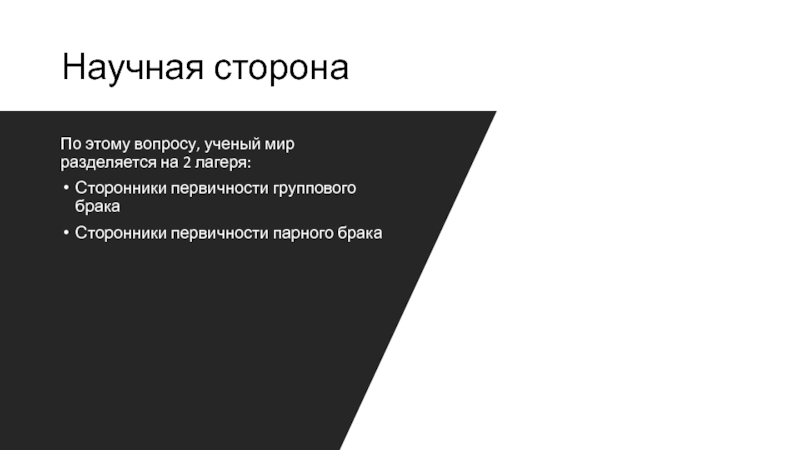 Научная сторона

По этому вопросу, ученый мир разделяется на 2 лагеря:

• Сторонники первичности группового брака
• Сторонники первичности парного брака